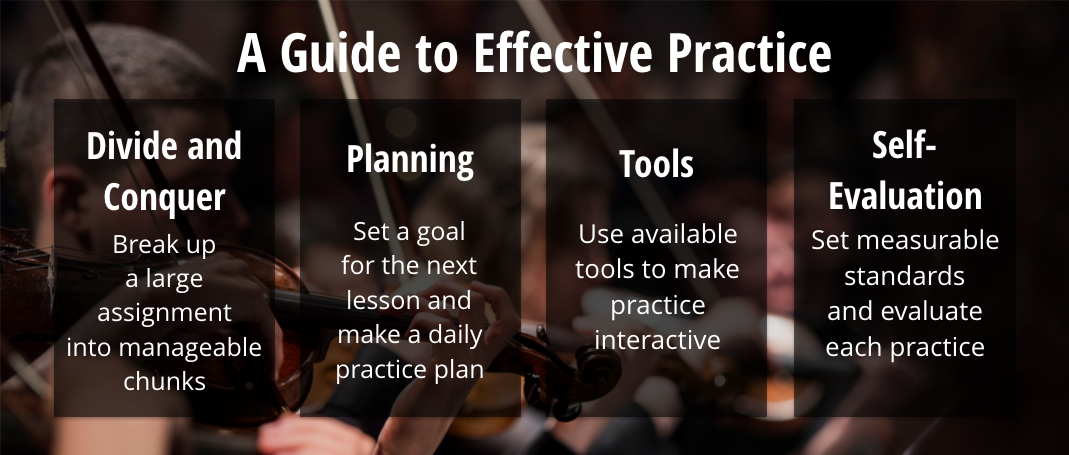 A Guide to Effective Practice

Divide and Conquer

Break up a large assignment into manageable chunks

Planning

Set a goal for the next lesson and make a daily practice plan

Tools

Use available tools to make practice interactive

Self-Evaluation

Set measurable standards and evaluate each practice